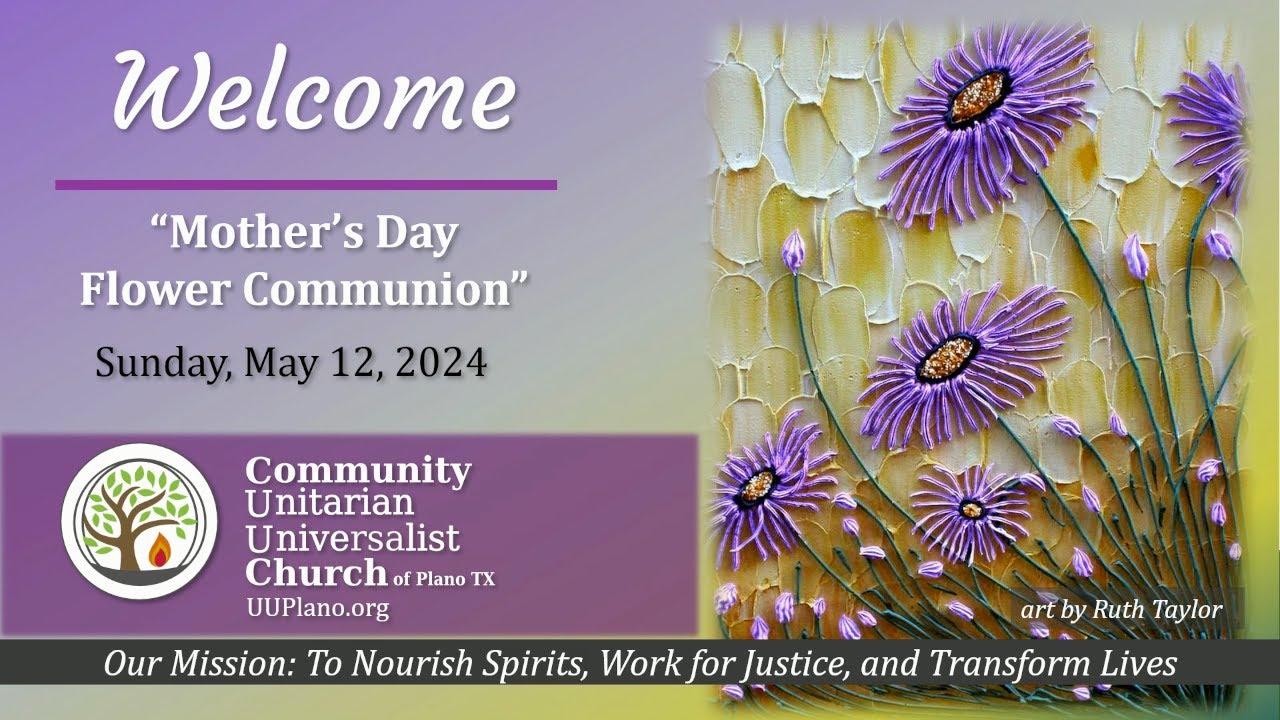 Welcome

“Mother’s Day Flower Communion”

Sunday, May 12, 2024

Community Unitarian Universalist Church of Plano TX
UUPlano.org

art by Ruth Taylor

Our Mission: To Nourish Spirits, Work for Justice, and Transform Lives